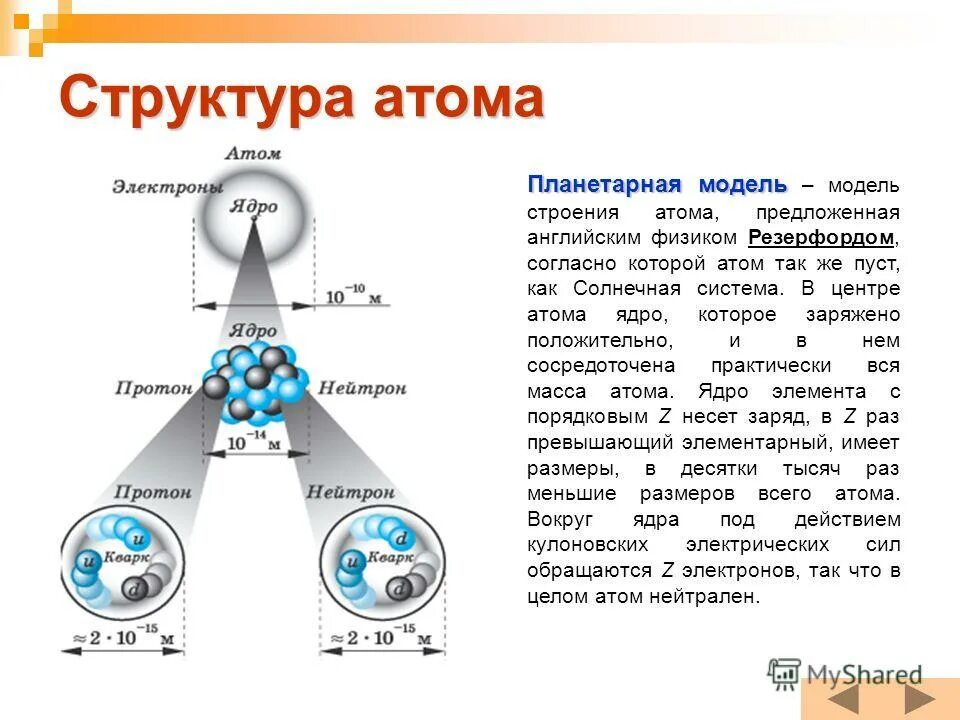 Структура атома

Атом

Электроны

Ядро

$10^{-10}$ м

Ядро

Протон

Нейтрон

$10^{-14}$ м

Протон

Нейтрон

u

u

Кварк

d

d

u

Кварк

d

$\approx 2 \cdot 10^{-15}$ м

$\approx 2 \cdot 10^{-15}$ м

Планетарная модель – модель строения атома, предложенная английским физиком Резерфордом, согласно которой атом так же пуст, как Солнечная система. В центре атома ядро, которое заряжено положительно, и в нем сосредоточена практически вся масса атома. Ядро элемента с порядковым Z несет заряд, в Z раз превышающий элементарный, имеет размеры, в десятки тысяч раз меньшие размеров всего атома. Вокруг ядра под действием кулоновских электрических сил обращаются Z электронов, так что в целом атом нейтрален.

MyShared